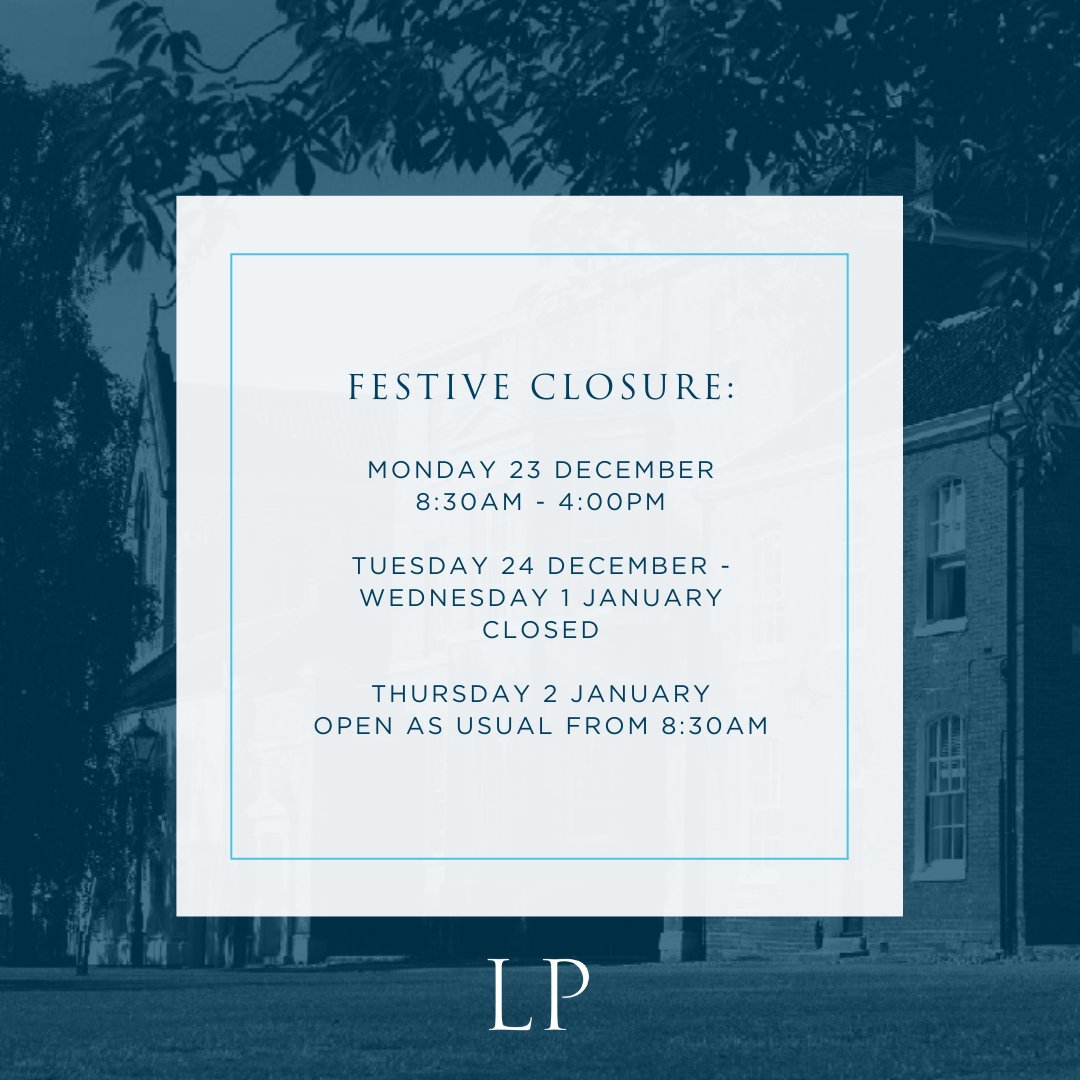 FESTIVE CLOSURE:

MONDAY 23 DECEMBER
8:30AM - 4:00PM

TUESDAY 24 DECEMBER -
WEDNESDAY 1 JANUARY
CLOSED

THURSDAY 2 JANUARY
OPEN AS USUAL FROM 8:30AM

LP